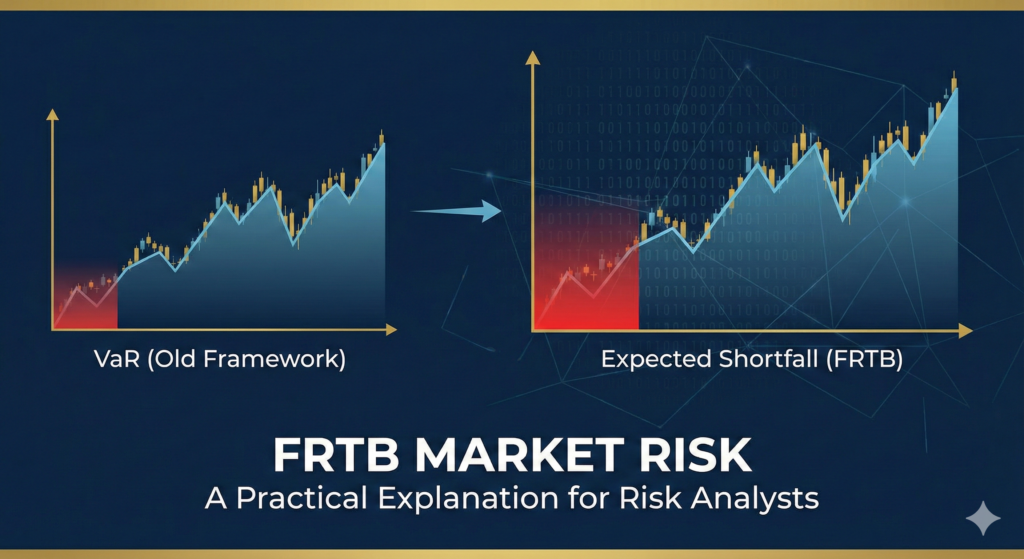 VaR (Old Framework)

Expected Shortfall (FRTB)

FRTB MARKET RISK

A Practical Explanation for Risk Analysts